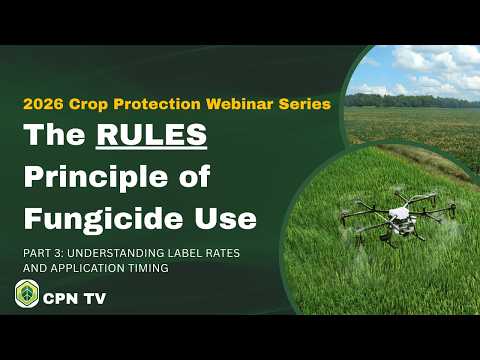 2026 Crop Protection Webinar Series

The RULES Principle of Fungicide Use

PART 3: UNDERSTANDING LABEL RATES AND APPLICATION TIMING

CPN TV